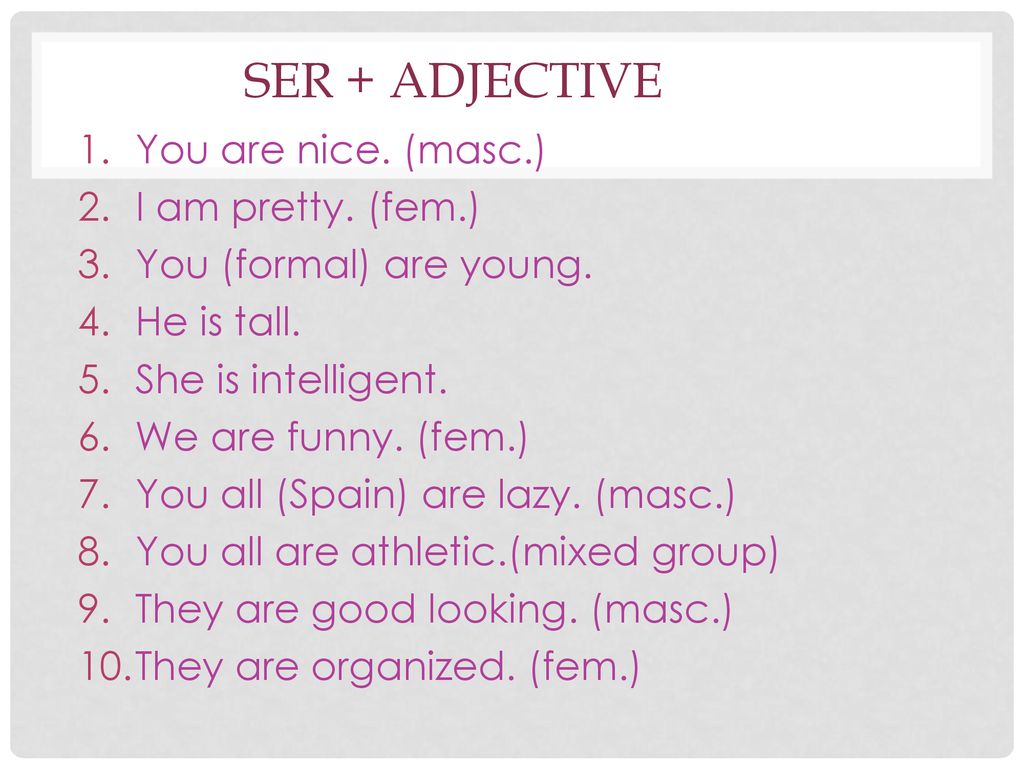 SER + ADJECTIVE

1. You are nice. (masc.)
2. I am pretty. (fem.)
3. You (formal) are young.
4. He is tall.
5. She is intelligent.
6. We are funny. (fem.)
7. You all (Spain) are lazy. (masc.)
8. You all are athletic.(mixed group)
9. They are good looking. (masc.)
10. They are organized. (fem.)